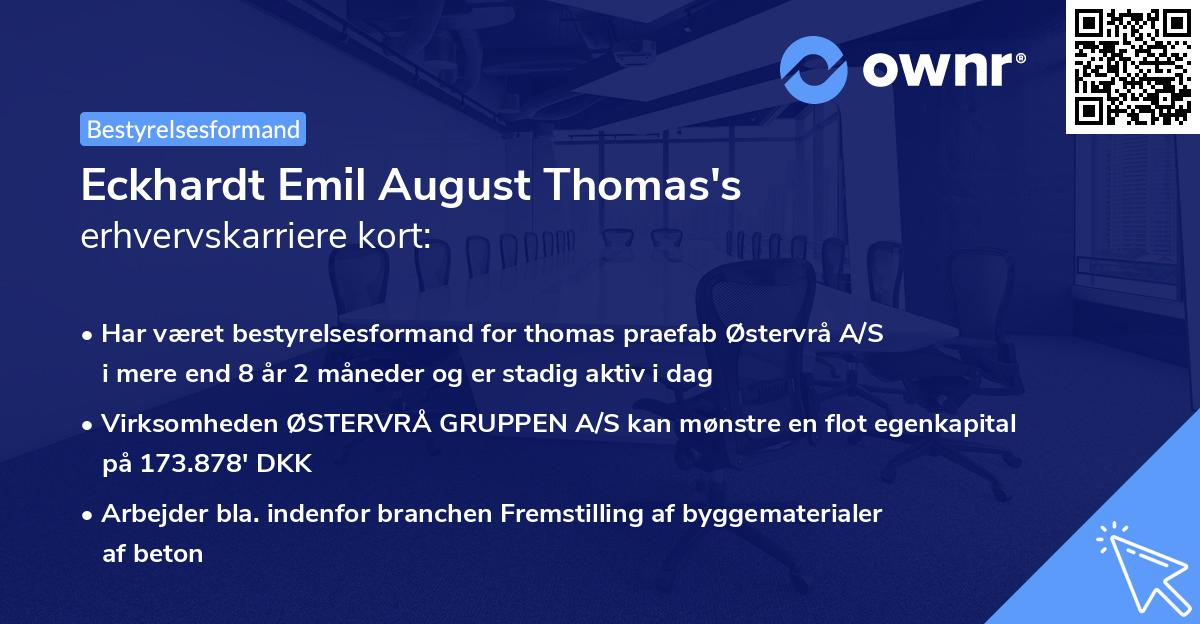 ownr®

Bestyrelsesformand

Eckhardt Emil August Thomas's erhvervskarriere kort:

• Har været bestyrelsesformand for thomas praefab Østervrå A/S i mere end 8 år 2 måneder og er stadig aktiv i dag

• Virksomheden ØSTERVRÅ GRUPPEN A/S kan mønstre en flot egenkapital på 173.878' DKK

• Arbejder bla. indenfor branchen Fremstilling af byggematerialer af beton